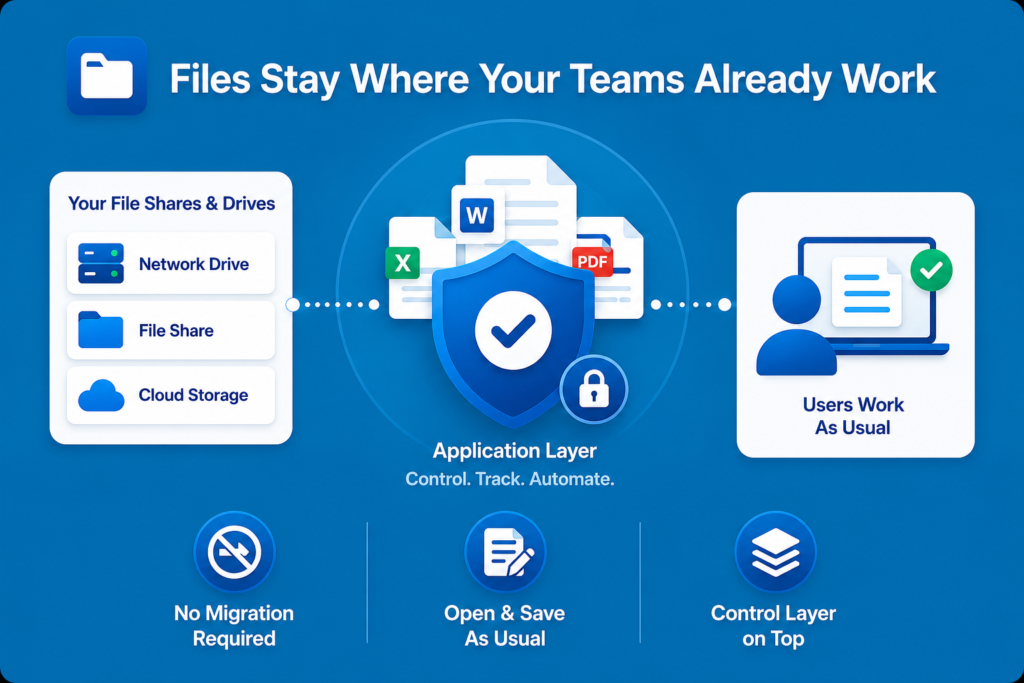 Files Stay Where Your Teams Already Work

Your File Shares & Drives

Network Drive

File Share

Cloud Storage

W

X

PDF

Application Layer

Control. Track. Automate.

Users Work As Usual

No Migration Required

Open & Save As Usual

Control Layer on Top